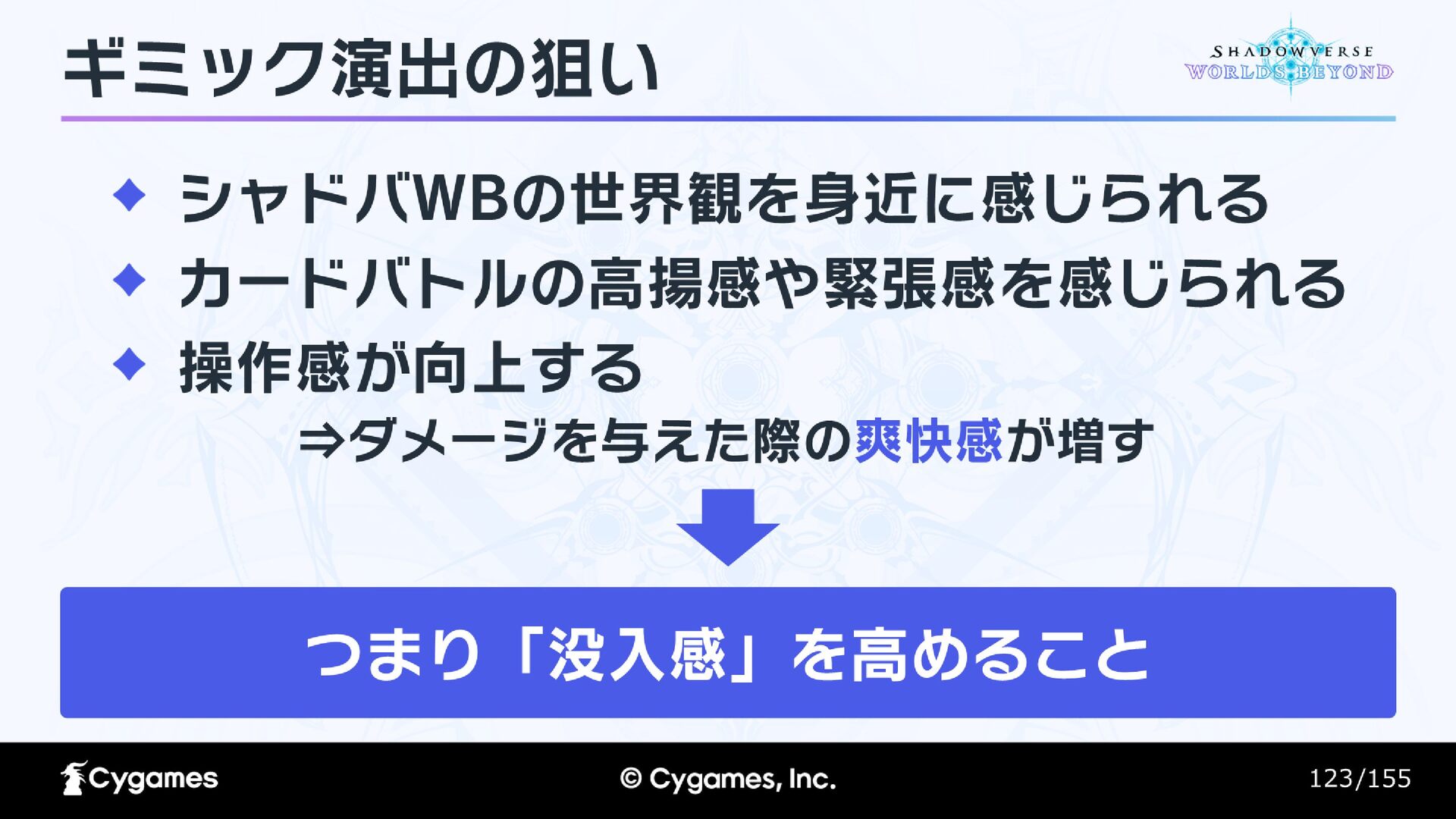 ギミック演出の狙い

SHADOWVERSE WORLDS BEYOND

◆ シャドバWBの世界観を身近に感じられる
◆ カードバトルの高揚感や緊張感を感じられる
◆ 操作感が向上する

⇒ダメージを与えた際の爽快感が増す

つまり「没入感」を高めること

Cygames

© Cygames, Inc.

123/155